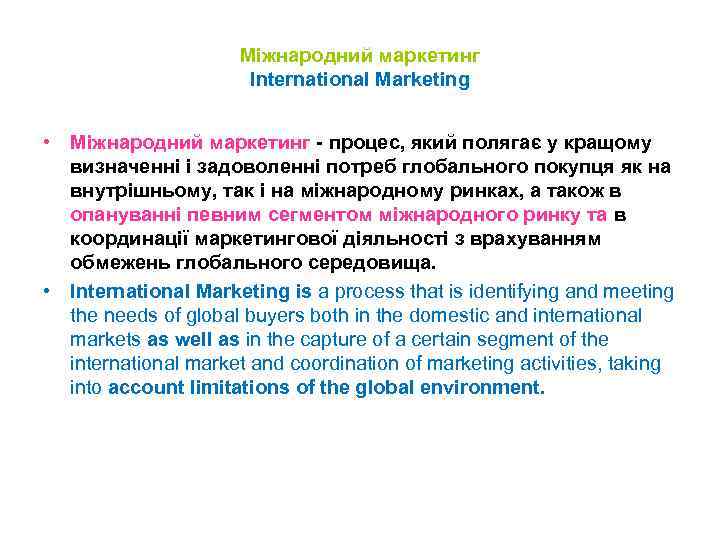 Міжнародний маркетинг
International Marketing

• Міжнародний маркетинг - процес, який полягає у кращому визначенні і задоволенні потреб глобального покупця як на внутрішньому, так і на міжнародному ринках, а також в опануванні певним сегментом міжнародного ринку та в координації маркетингової діяльності з врахуванням обмежень глобального середовища.

• International Marketing is a process that is identifying and meeting the needs of global buyers both in the domestic and international markets as well as in the capture of a certain segment of the international market and coordination of marketing activities, taking into account limitations of the global environment.